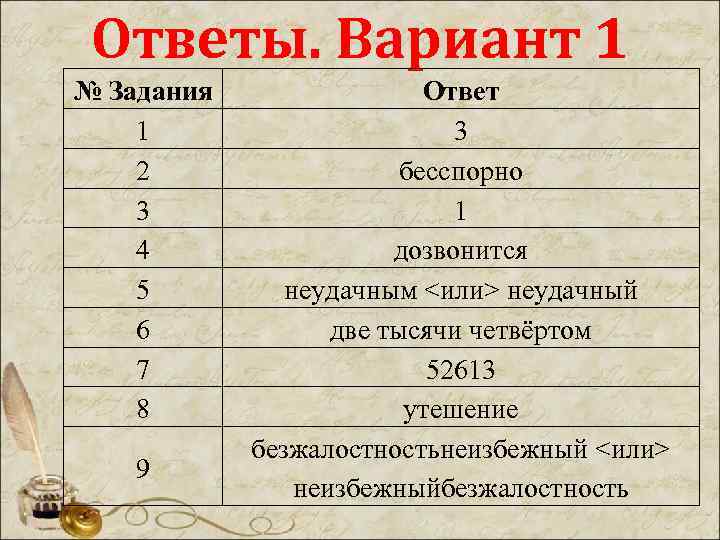 Ответы. Вариант 1

| № Задания | Ответ |
|---|---|
| 1 | 3 |
| 2 | бесспорно |
| 3 | 1 |
| 4 | дозвонится |
| 5 | неудачным <или> неудачный |
| 6 | две тысячи четвёртом |
| 7 | 52613 |
| 8 | утешение |
| 9 | безжалостностьнеизбежный <или> неизбежныйбезжалостность |